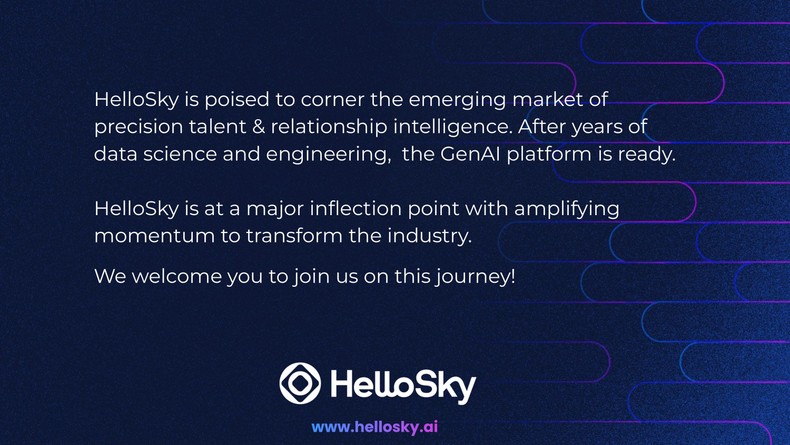 HelloSky is poised to corner the emerging market of precision talent & relationship intelligence. After years of data science and engineering,  the GenAI platform is ready.

HelloSky is at a major inflection point with amplifying momentum to transform the industry.

We welcome you to join us on this journey!

HelloSky

www.hellosky.ai